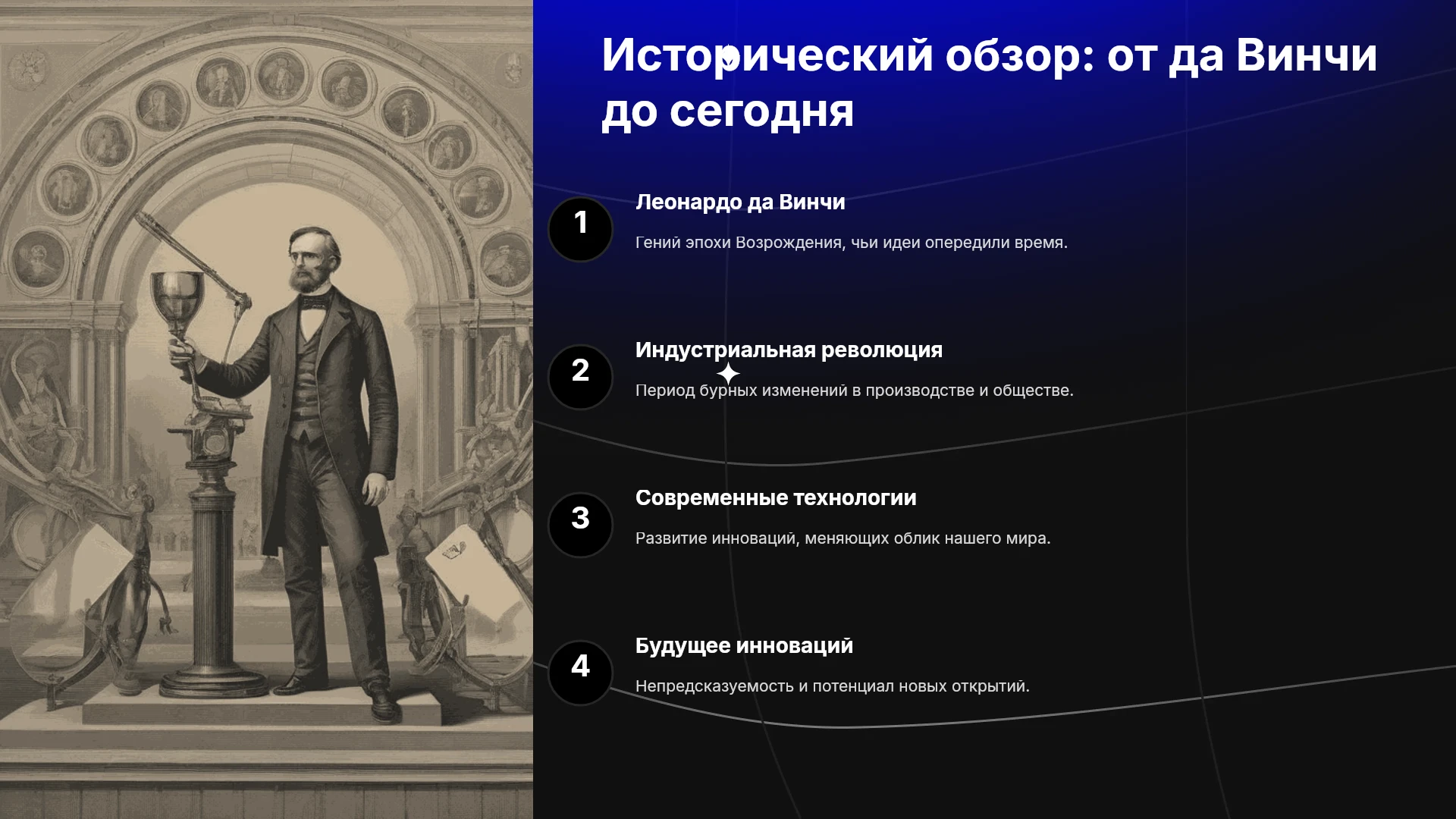 Исторический обзор: от да Винчи до сегодня

1

Леонардо да Винчи

Гений эпохи Возрождения, чьи идеи опередили время.

2

Индустриальная революция

Период бурных изменений в производстве и обществе.

3

Современные технологии

Развитие инноваций, меняющих облик нашего мира.

4

Будущее инноваций

Непредсказуемость и потенциал новых открытий.